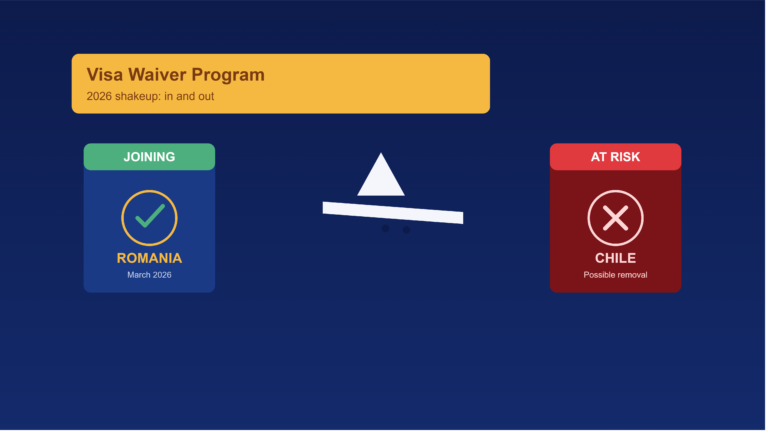 Visa Waiver Program
2026 shakeup: in and out

JOINING
ROMANIA
March 2026

AT RISK
CHILE
Possible removal